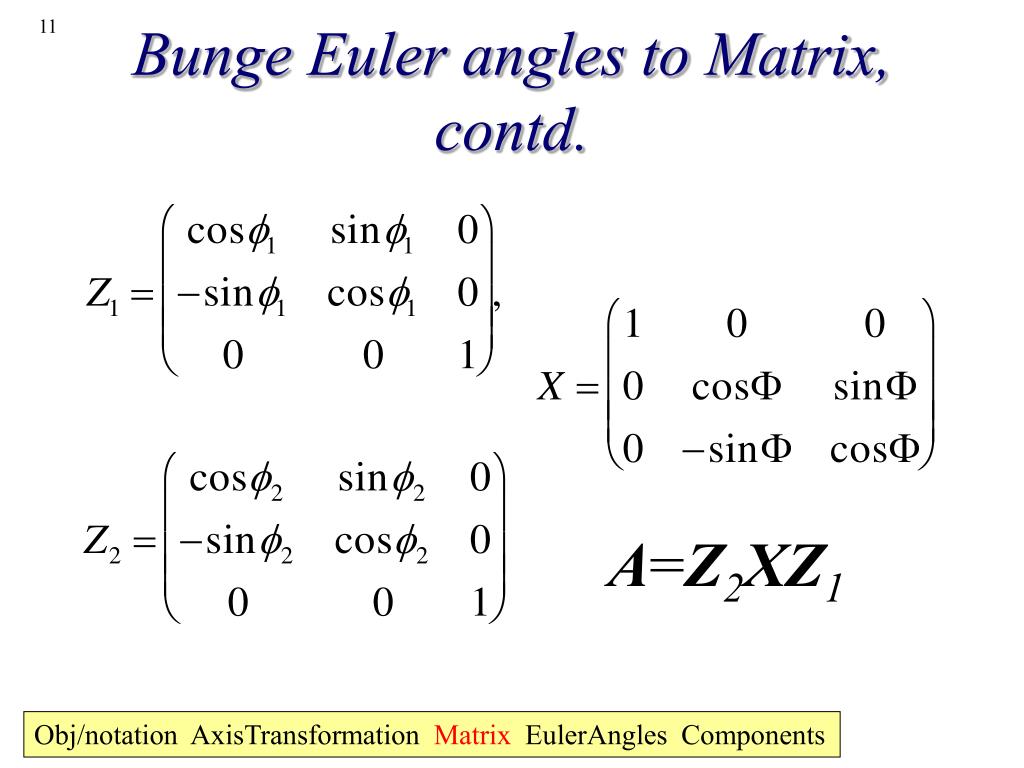 11

Bunge Euler angles to Matrix, contd.

$Z_1 = \begin{pmatrix} \cos\phi_1 & \sin\phi_1 & 0 \\ -\sin\phi_1 & \cos\phi_1 & 0 \\ 0 & 0 & 1 \end{pmatrix},$

$X = \begin{pmatrix} 1 & 0 & 0 \\ 0 & \cos\Phi & \sin\Phi \\ 0 & -\sin\Phi & \cos\Phi \end{pmatrix}$

$Z_2 = \begin{pmatrix} \cos\phi_2 & \sin\phi_2 & 0 \\ -\sin\phi_2 & \cos\phi_2 & 0 \\ 0 & 0 & 1 \end{pmatrix}$

$A=Z_2XZ_1$

Obj/notation AxisTransformation Matrix EulerAngles Components